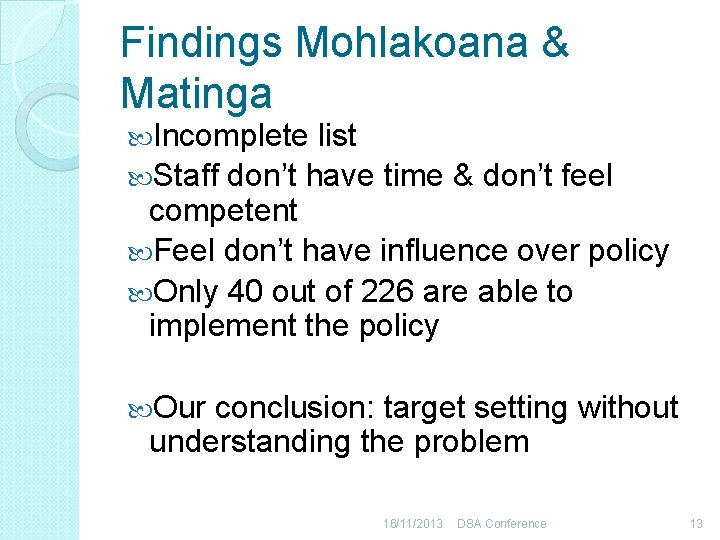 Findings Mohlakoana & Matinga

Incomplete list

Staff don't have time & don't feel competent

Feel don't have influence over policy

Only 40 out of 226 are able to implement the policy

Our conclusion: target setting without understanding the problem

16/11/2013 DSA Conference 13